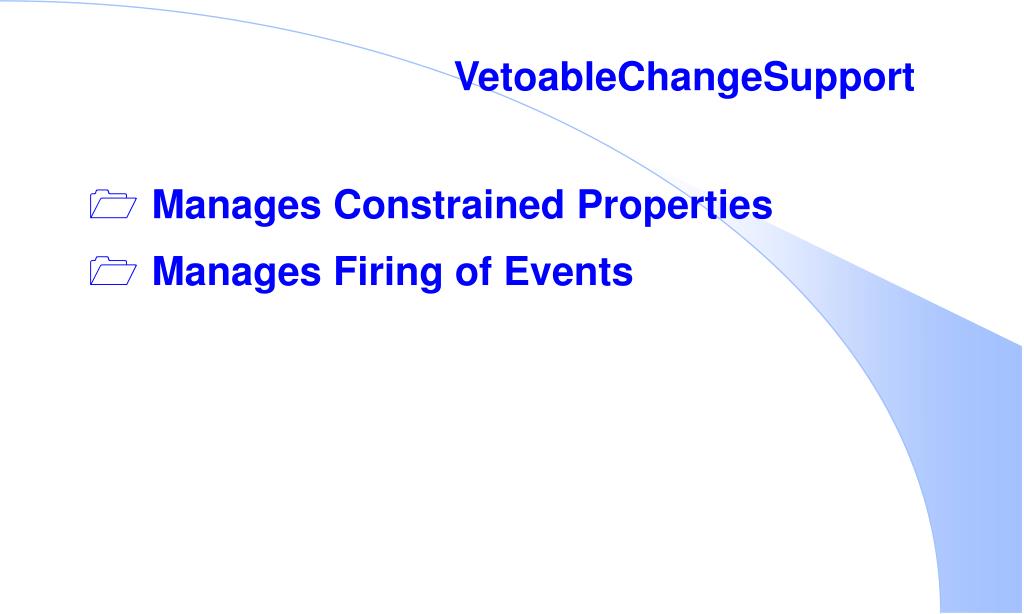 VetoableChangeSupport

Manages Constrained Properties

Manages Firing of Events